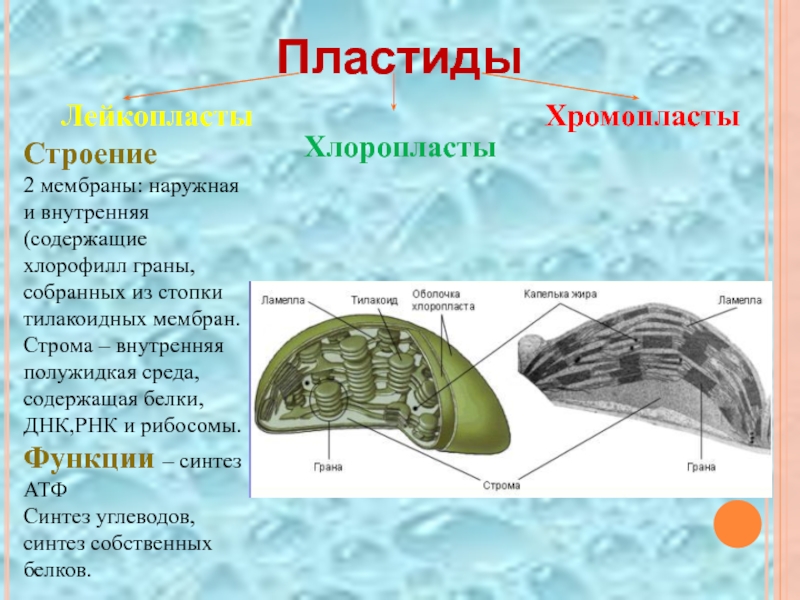 Пластиды

Лейкопласты

Хлоропласты

Хромопласты

Строение
2 мембраны: наружная и внутренняя (содержащие хлорофилл граны, собранных из стопки тилакоидных мембран. Строма – внутренняя полужидкая среда, содержащая белки, ДНК,РНК и рибосомы.
Функции – синтез АТФ
Синтез углеводов, синтез собственных белков.

Ламелла
Тилакоид
Оболочка хлоропласта
Капелька жира
Ламелла
Грана
Строма
Грана